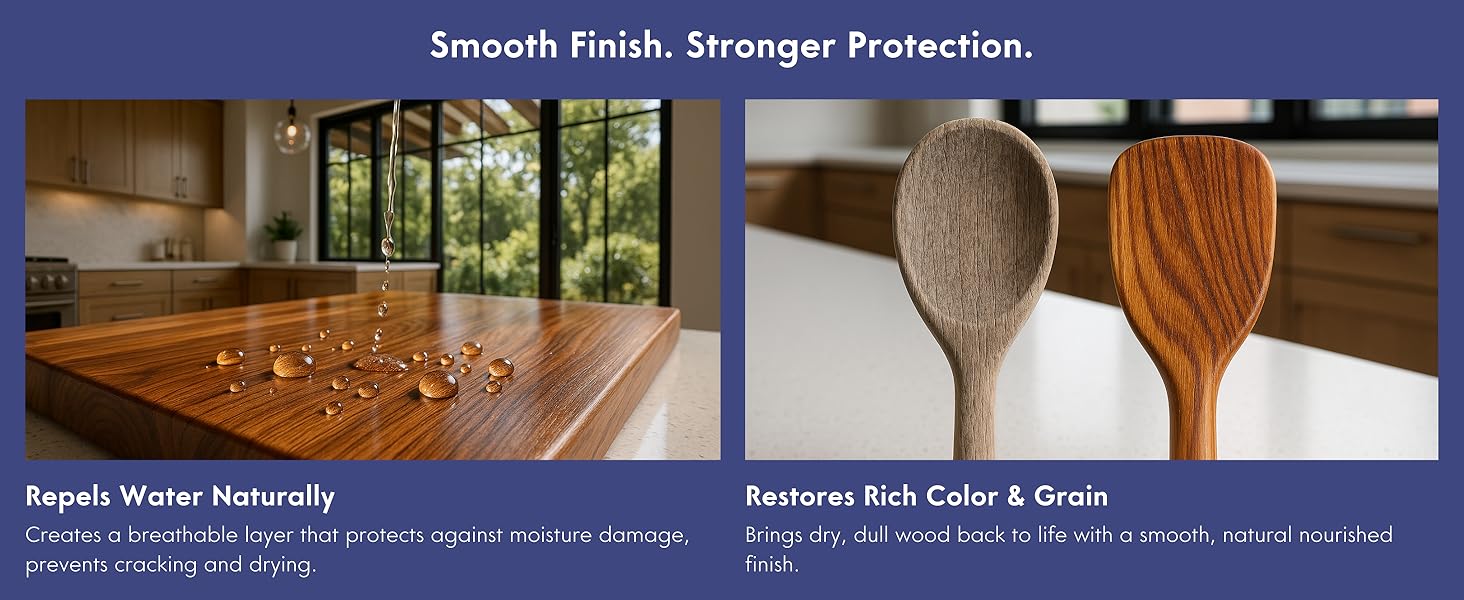 Smooth Finish. Stronger Protection.

Repels Water Naturally

Creates a breathable layer that protects against moisture damage, prevents cracking and drying.

Restores Rich Color & Grain

Brings dry, dull wood back to life with a smooth, natural nourished finish.